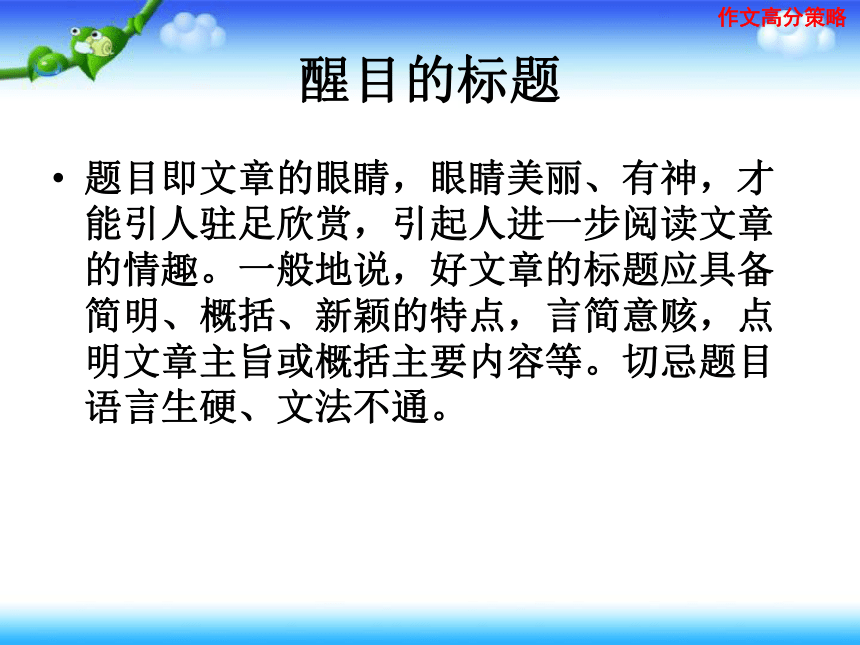 作文高分策略

醒目的标题

• 题目即文章的眼睛，眼睛美丽、有神，才能引人驻足欣赏，引起人进一步阅读文章的情趣。一般地说，好文章的标题应具备简明、概括、新颖的特点，言简意赅，点明文章主旨或概括主要内容等。切忌题目语言生硬、文法不通。